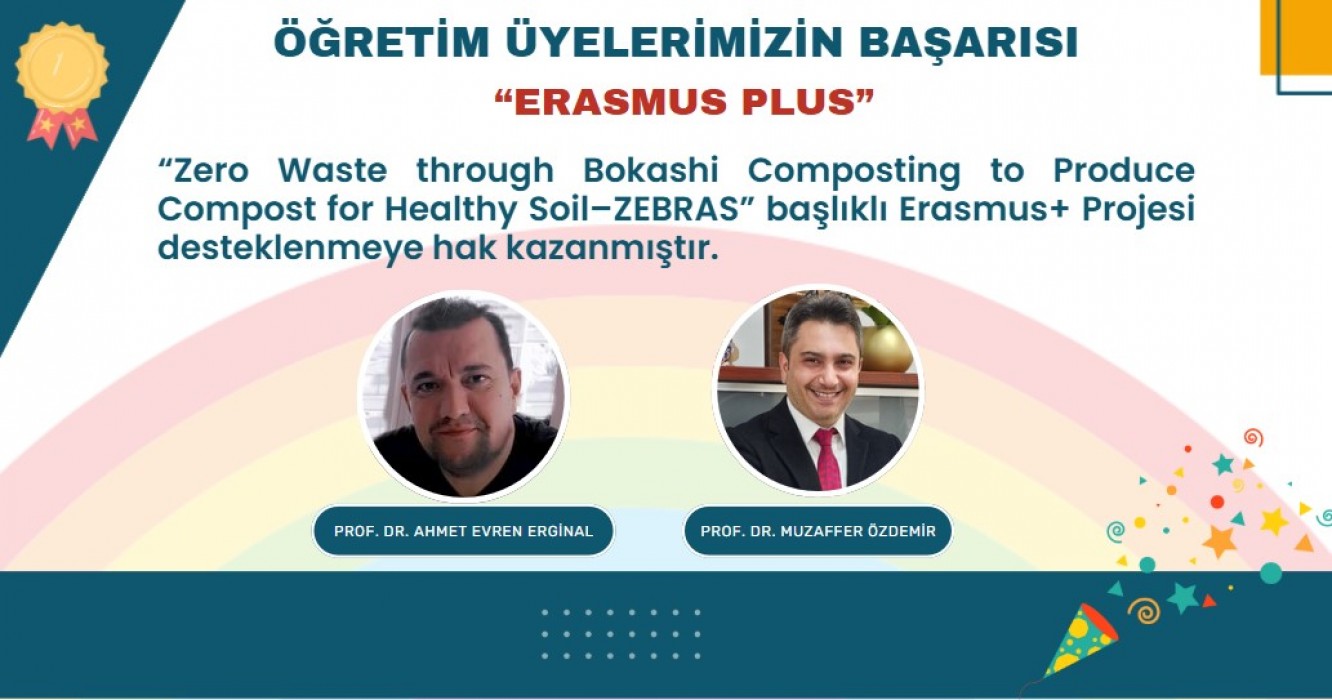 ÖĞRETİM ÜYELERİMİZİN BAŞARISI

“ERASMUS PLUS”

“Zero Waste through Bokashi Composting to Produce Compost for Healthy Soil–ZEBRAS” başlıklı Erasmus+ Projesi desteklenmeye hak kazanmıştır.

PROF. DR. AHMET EVREN ERGİNAL

PROF. DR. MUZAFFER ÖZDEMİR